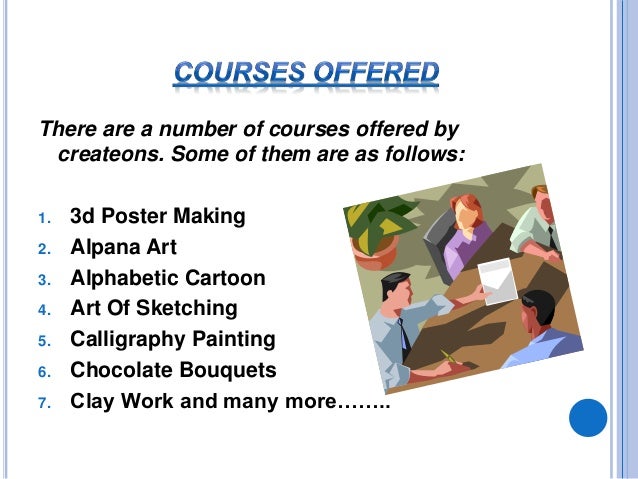 COURSES OFFERED

There are a number of courses offered by createons. Some of them are as follows:

1. 3d Poster Making
2. Alpana Art
3. Alphabetic Cartoon
4. Art Of Sketching
5. Calligraphy Painting
6. Chocolate Bouquets
7. Clay Work and many more……..